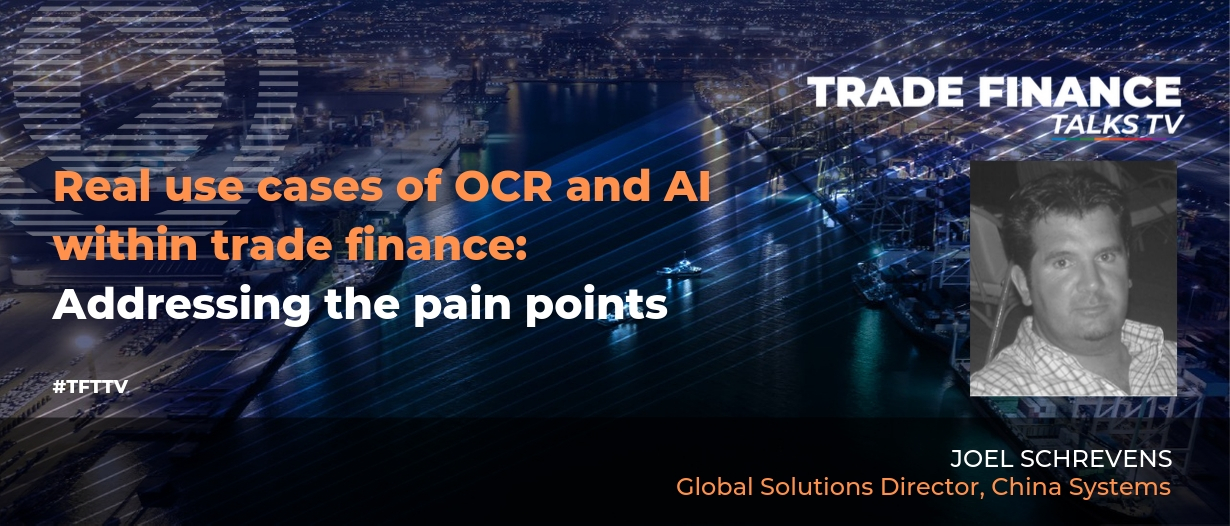 TRADE FINANCE
TALKS TV

Real use cases of OCR and AI within trade finance:
Addressing the pain points

#TFTTV

JOEL SCHREVENS
Global Solutions Director, China Systems